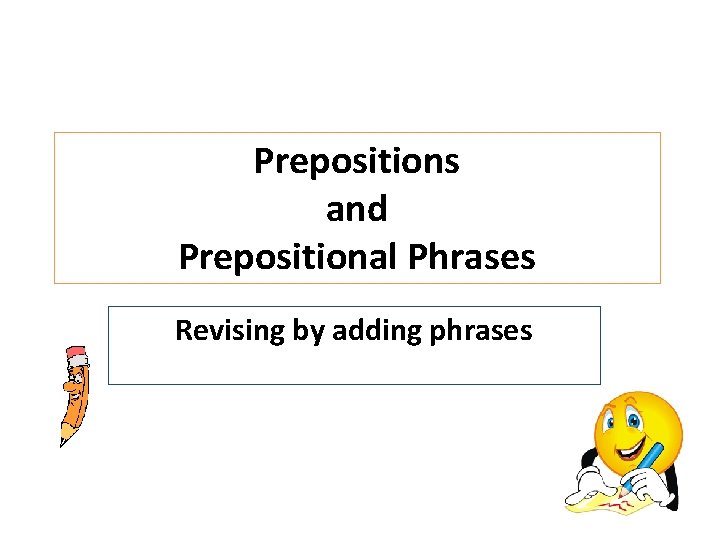 Prepositions
and
Prepositional Phrases

Revising by adding phrases